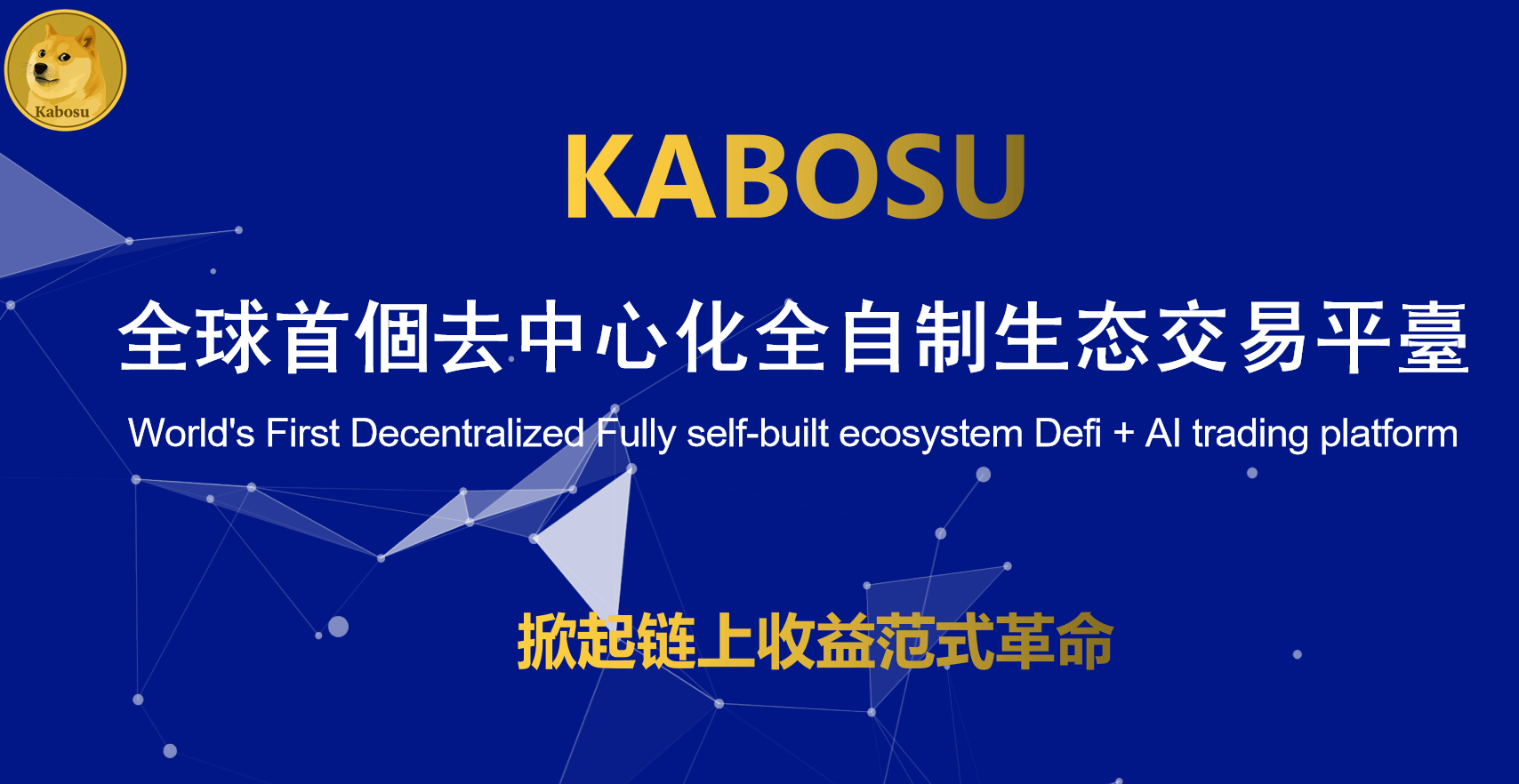 Kabosu

KABOSU

全球首個去中心化全自制生态交易平臺

World's First Decentralized Fully self-built ecosystem Defi + AI trading platform

掀起链上收益范式革命